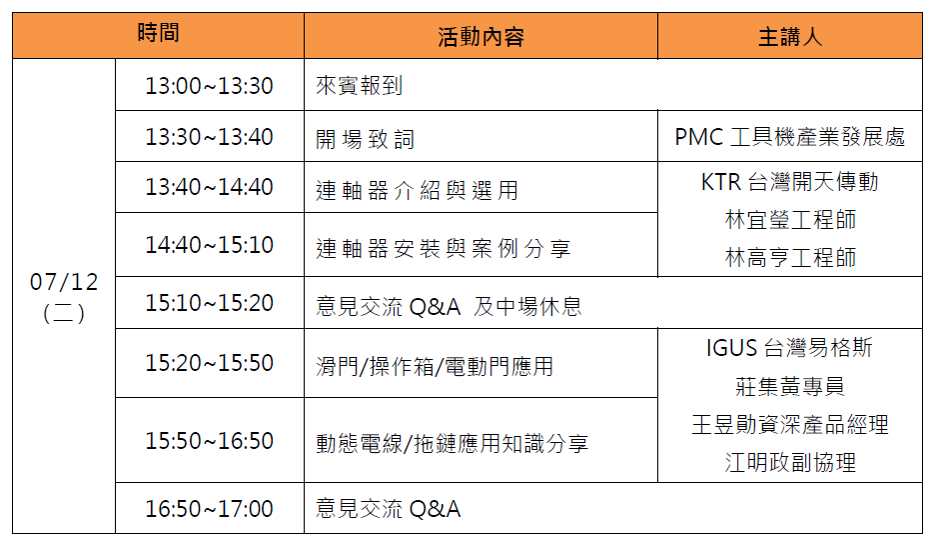 | 時間 | | 活動內容 | 主講人 |
|---|---|---|---|
| 07/12 (二) | 13:00~13:30 | 來賓報到 | |
| | 13:30~13:40 | 開場致詞 | PMC 工具機產業發展處 |
| | 13:40~14:40 | 連軸器介紹與選用 | KTR 台灣開天傳動 林宜瑩工程師 林高亨工程師 |
| | 14:40~15:10 | 連軸器安裝與案例分享 | |
| | 15:10~15:20 | 意見交流 Q&A 及中場休息 | |
| | 15:20~15:50 | 滑門/操作箱/電動門應用 | IGUS 台灣易格斯 莊集黃專員 王昱勛資深產品經理 江明政副協理 |
| | 15:50~16:50 | 動態電線/拖鏈應用知識分享 | |
| | 16:50~17:00 | 意見交流 Q&A | |